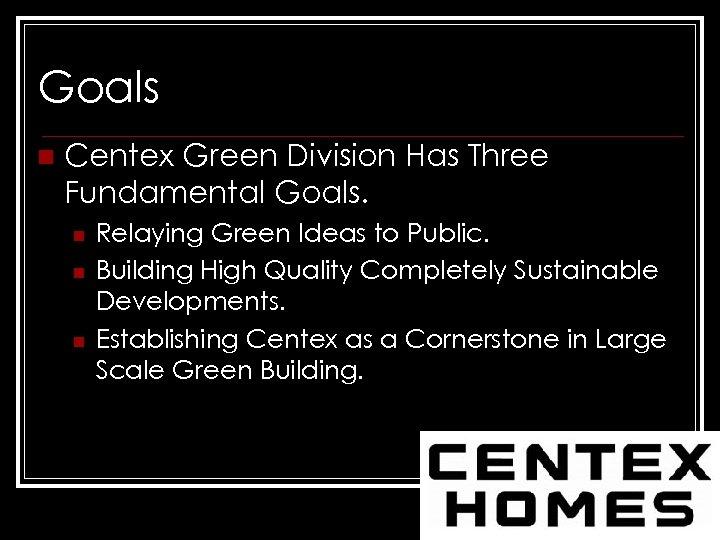 Goals

Centex Green Division Has Three Fundamental Goals.

Relaying Green Ideas to Public.

Building High Quality Completely Sustainable Developments.

Establishing Centex as a Cornerstone in Large Scale Green Building.

CENTEX HOMES